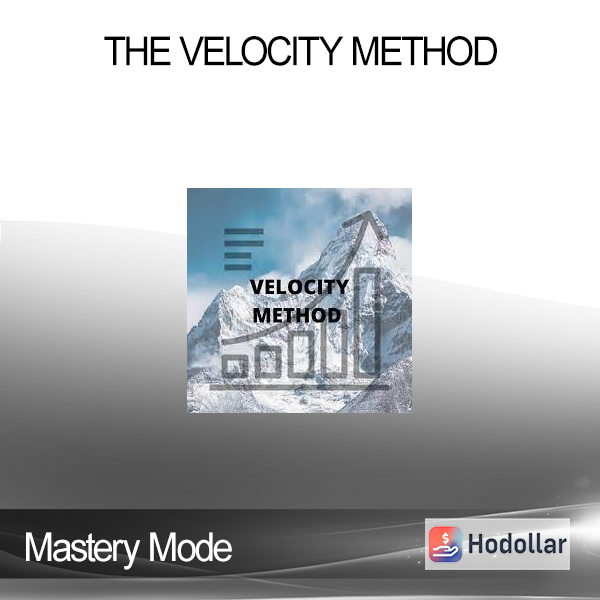 THE VELOCITY METHOD

VELOCITY METHOD

Mastery Mode

Hodollar